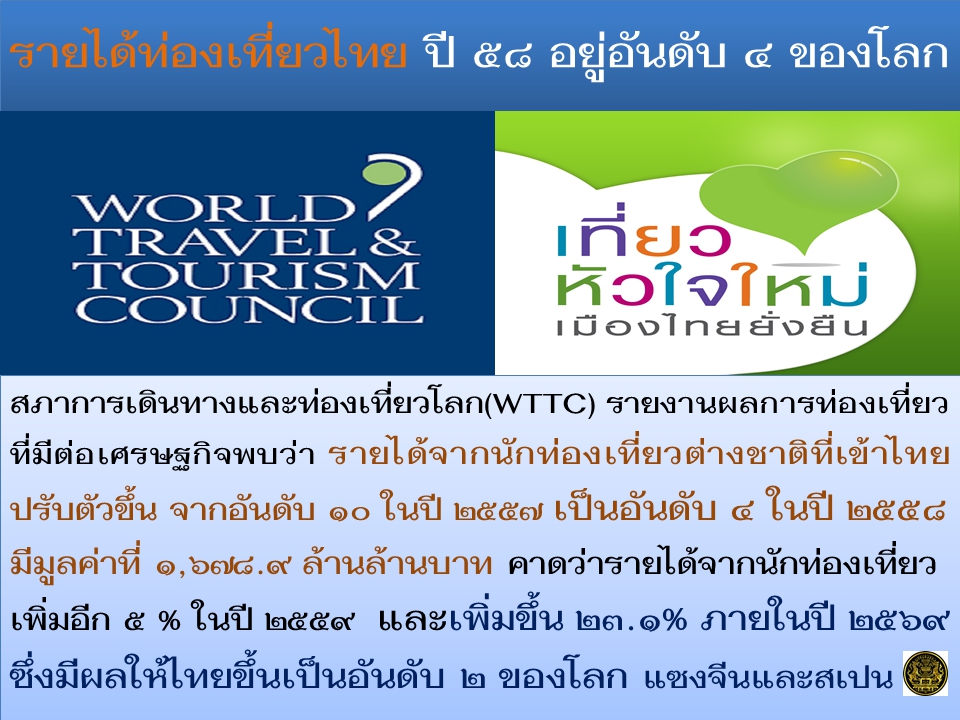 รายได้ท่องเที่ยวไทย ปี ๕๘ อยู่อันดับ ๔ ของโลก

WORLD TRAVEL & TOURISM COUNCIL

เที่ยว หัวใจใหม่ เมืองไทยยั่งยืน

สภาการเดินทางและท่องเที่ยวโลก(WTTC) รายงานผลการท่องเที่ยวที่มีต่อเศรษฐกิจพบว่า รายได้จากนักท่องเที่ยวต่างชาติที่เข้าไทยปรับตัวขึ้น จากอันดับ ๑๐ ในปี ๒๕๕๗ เป็นอันดับ ๔ ในปี ๒๕๕๘ มีมูลค่าที่ ๑,๖๗๘.๙ ล้านล้านบาท คาดว่ารายได้จากนักท่องเที่ยวเพิ่มอีก ๕ % ในปี ๒๕๕๙ และเพิ่มขึ้น ๒๓.๑% ภายในปี ๒๕๖๙ ซึ่งมีผลให้ไทยขึ้นเป็นอันดับ ๒ ของโลก แซงจีนและสเปน